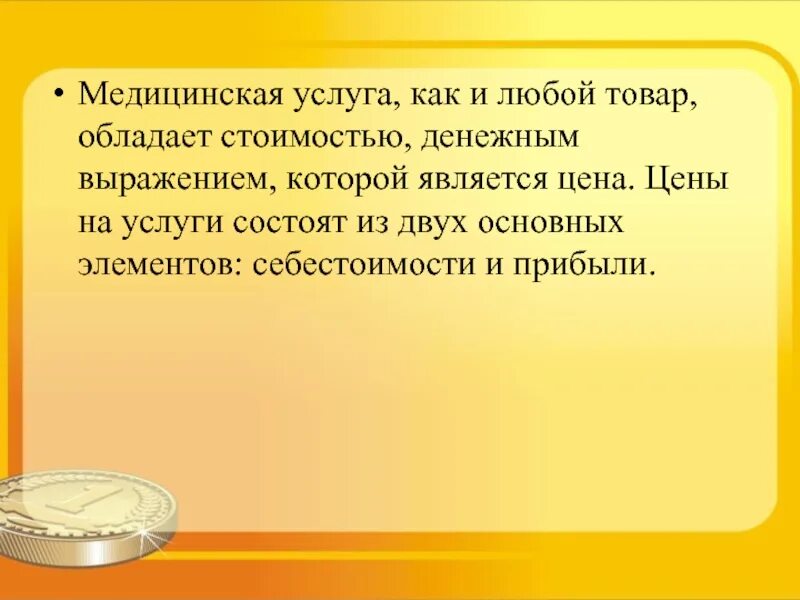 • Медицинская услуга, как и любой товар, обладает стоимостью, денежным выражением, которой является цена. Цены на услуги состоят из двух основных элементов: себестоимости и прибыли.